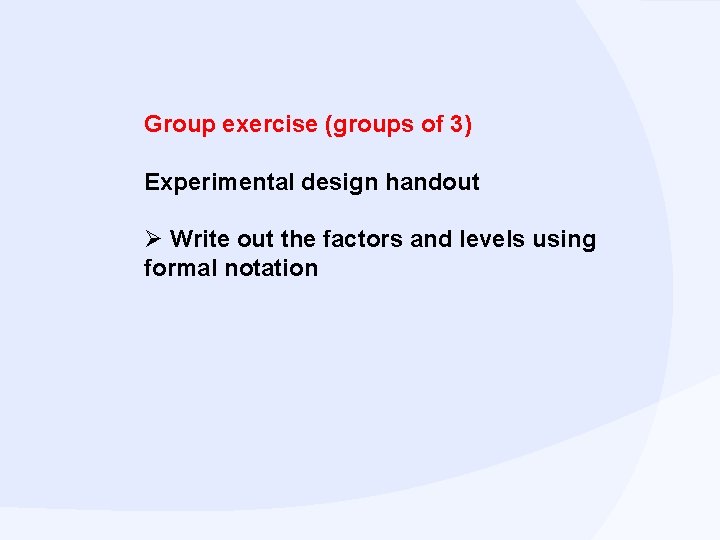 Group exercise (groups of 3)

Experimental design handout

➢ Write out the factors and levels using formal notation